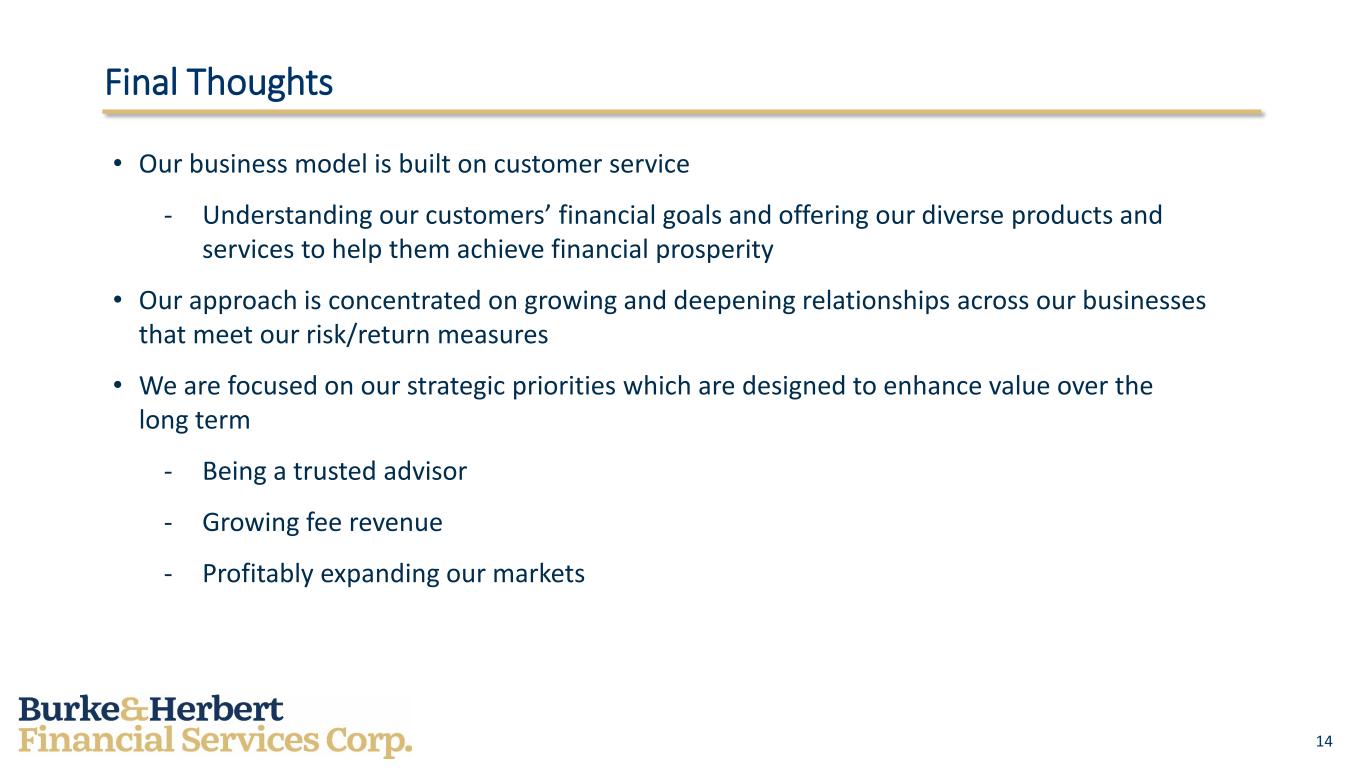 Final Thoughts

• Our business model is built on customer service

- Understanding our customers’ financial goals and offering our diverse products and services to help them achieve financial prosperity

• Our approach is concentrated on growing and deepening relationships across our businesses that meet our risk/return measures

• We are focused on our strategic priorities which are designed to enhance value over the long term

- Being a trusted advisor

- Growing fee revenue

- Profitably expanding our markets

Burke&Herbert
Financial Services Corp.

14